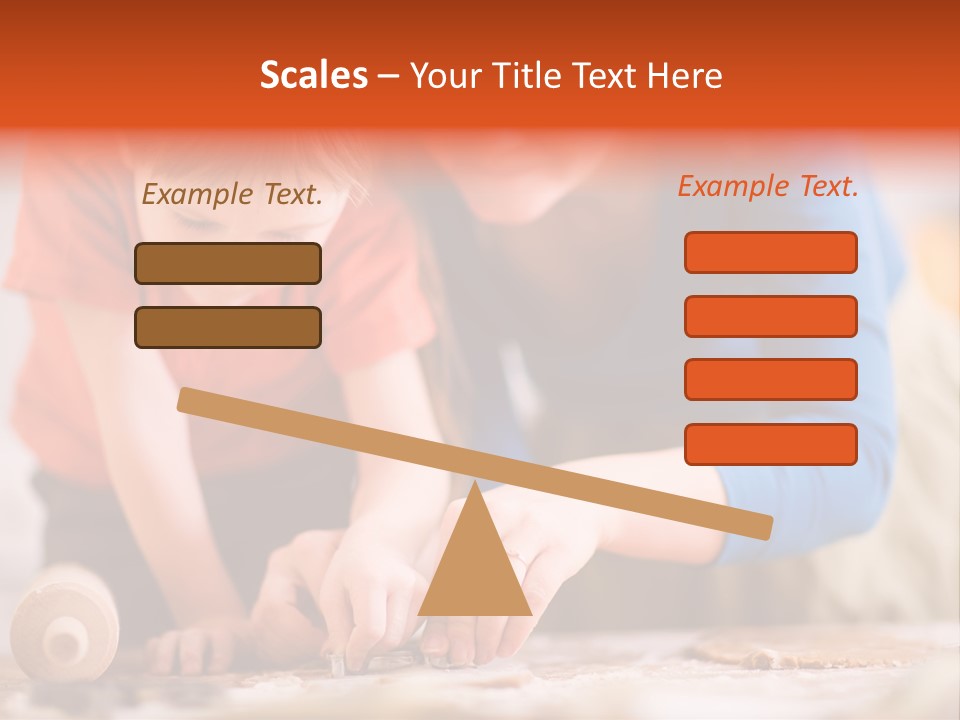 Scales – Your Title Text Here

Example Text.

Example Text.